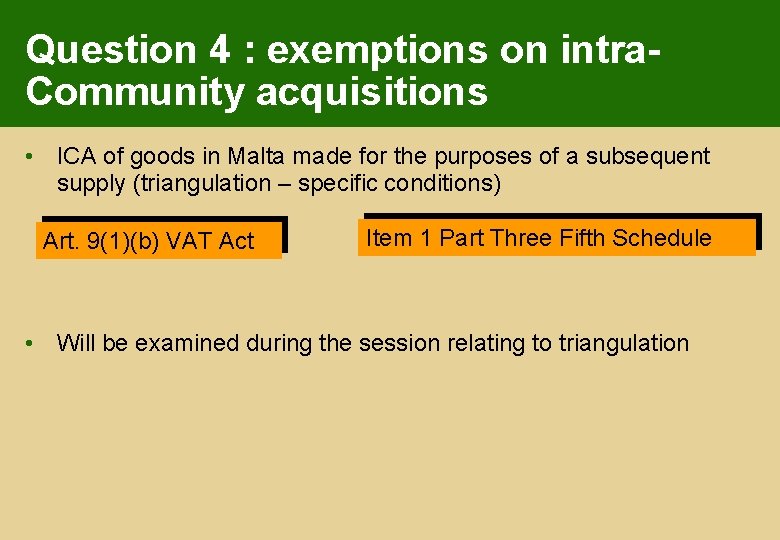 Question 4 : exemptions on intra-Community acquisitions

• ICA of goods in Malta made for the purposes of a subsequent supply (triangulation – specific conditions)

Art. 9(1)(b) VAT Act

Item 1 Part Three Fifth Schedule

• Will be examined during the session relating to triangulation